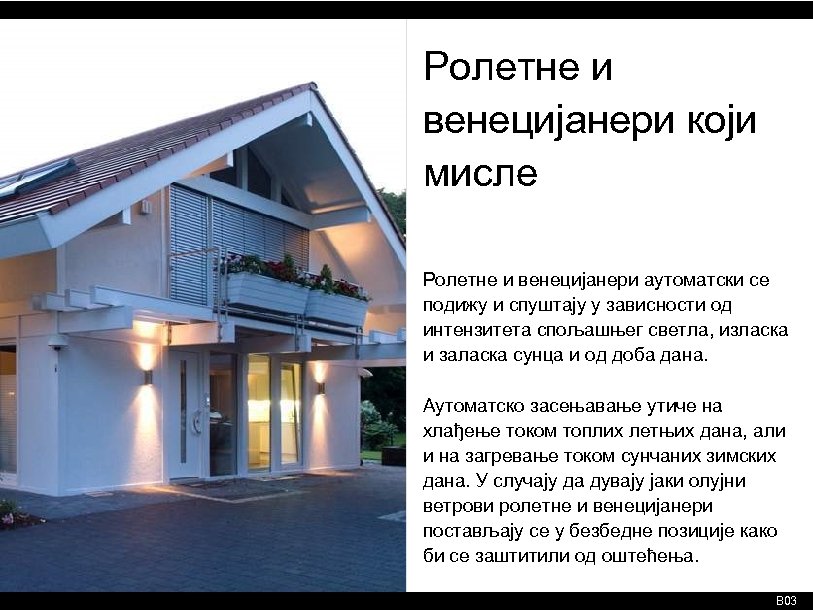 Ролетне и венецијанери који мисле

Ролетне и венецијанери аутоматски се подижу и спуштају у зависности од интензитета спољашњег светла, изласка и заласка сунца и од доба дана.

Аутоматско засењавање утиче на хлађење током топлих летњих дана, али и на загревање током сунчаних зимских дана. У случају да дувају јаки олујни ветрови ролетне и венецијанери постављају се у безбедне позиције како би се заштитили од оштећења.

B03